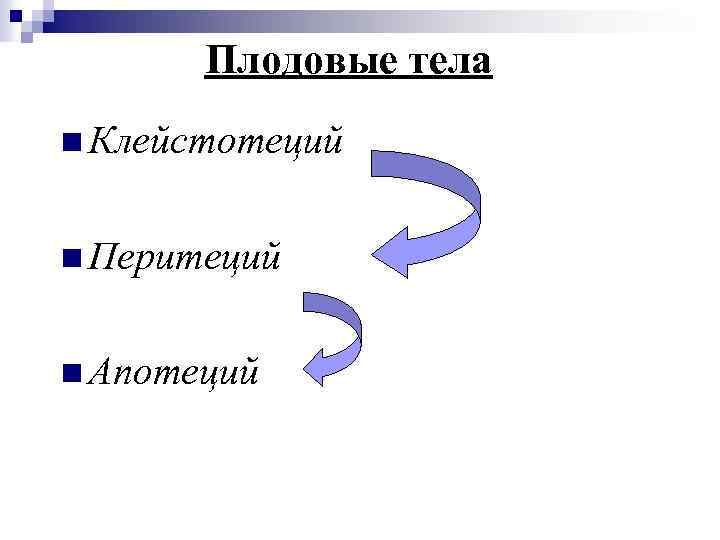 Плодовые тела

Клейстотеций

Перитеций

Апотеций